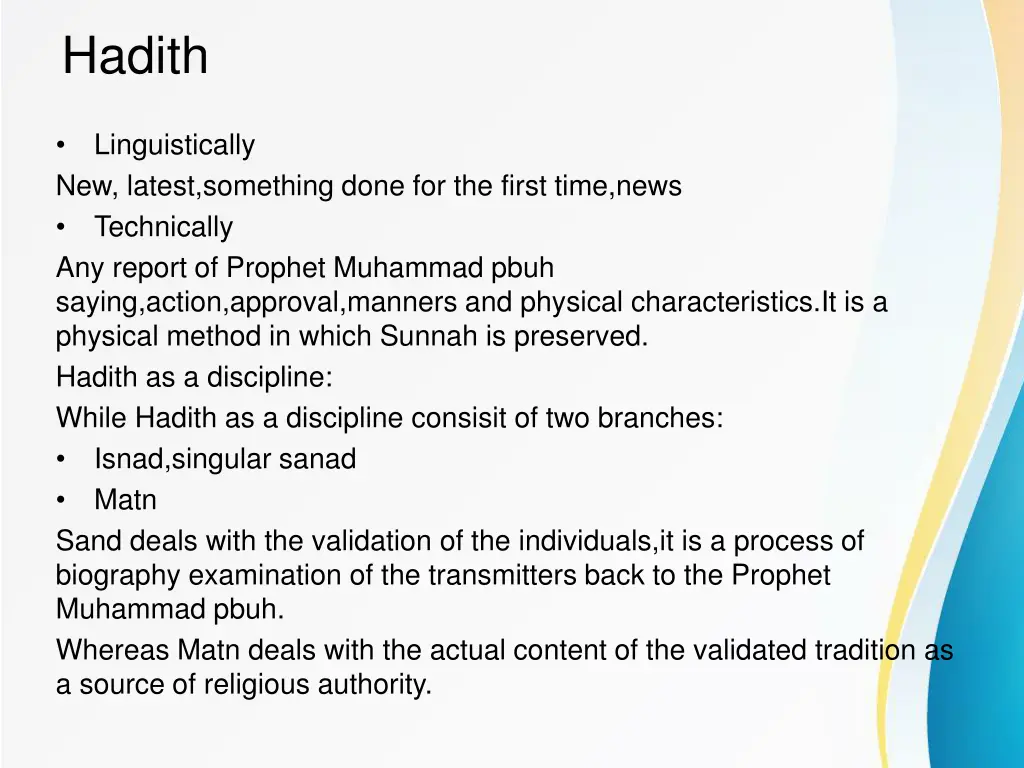 Hadith

• Linguistically
New, latest,something done for the first time,news
• Technically
Any report of Prophet Muhammad pbuh saying,action,approval,manners and physical characteristics.It is a physical method in which Sunnah is preserved.
Hadith as a discipline:
While Hadith as a discipline consisit of two branches:
• Isnad,singular sanad
• Matn
Sand deals with the validation of the individuals,it is a process of biography examination of the transmitters back to the Prophet Muhammad pbuh.
Whereas Matn deals with the actual content of the validated tradition as a source of religious authority.